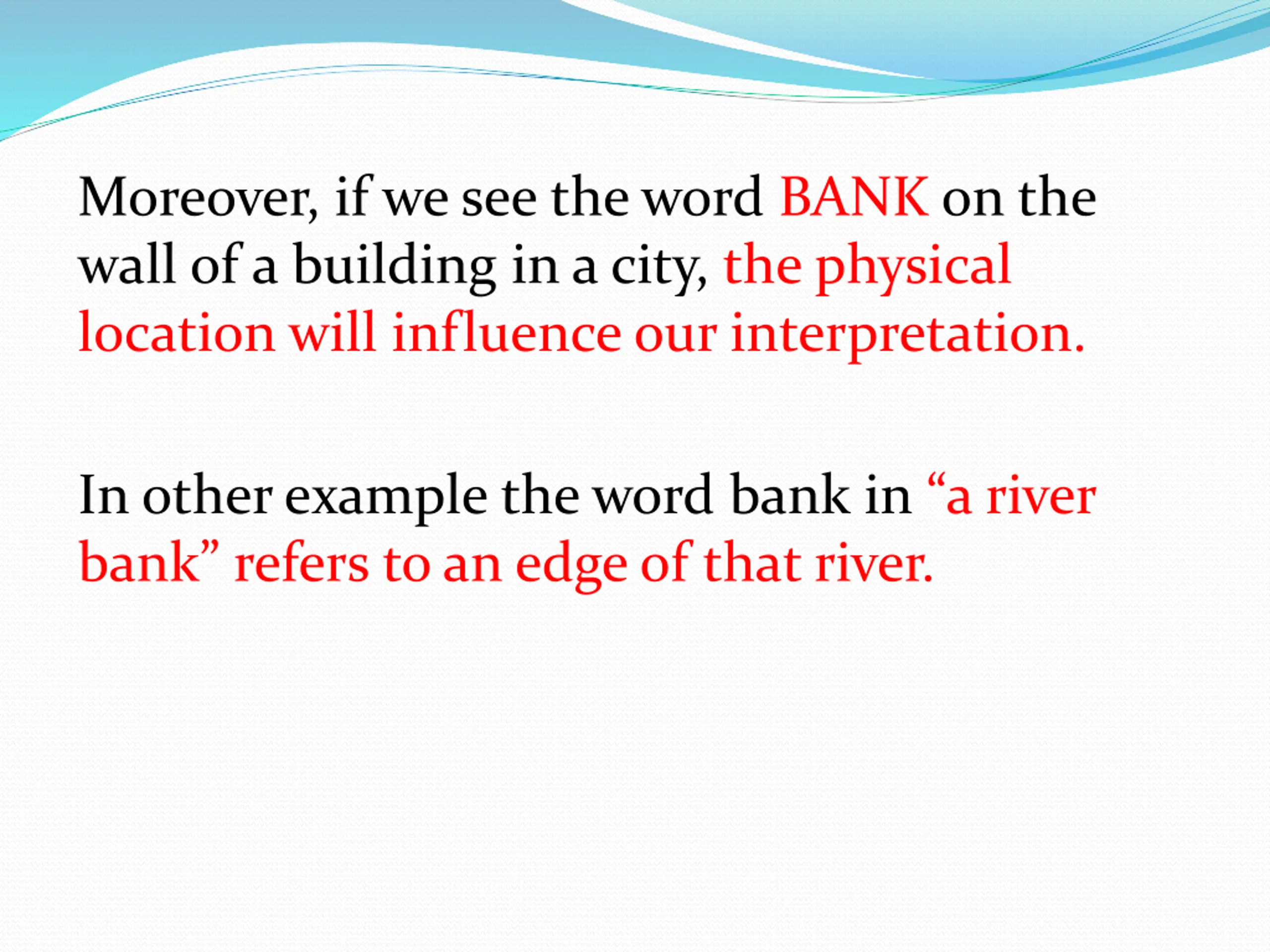 Moreover, if we see the word BANK on the wall of a building in a city, the physical location will influence our interpretation.

In other example the word bank in “a river bank” refers to an edge of that river.